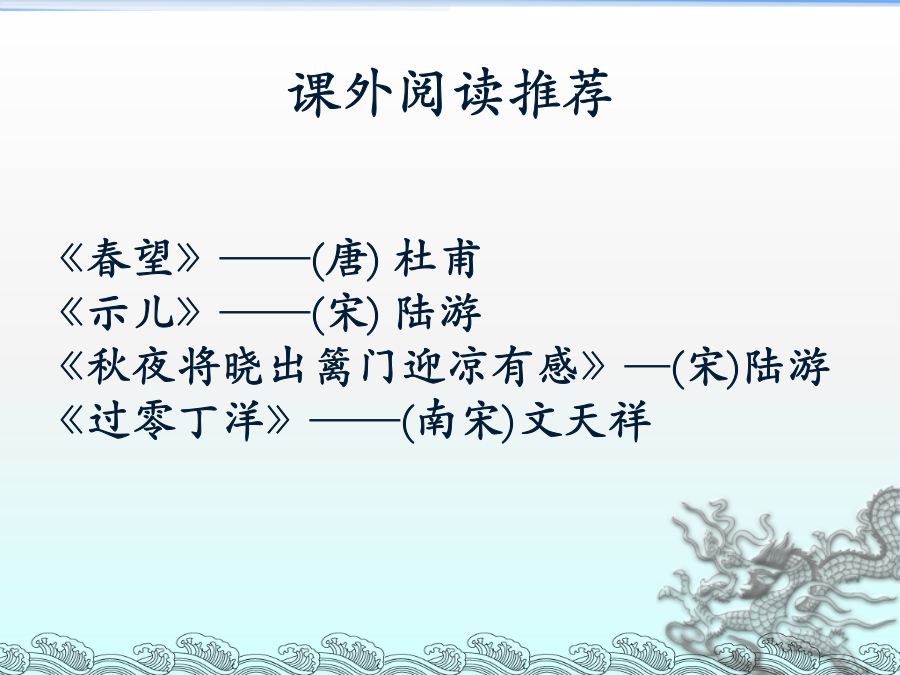 课外阅读推荐

《春望》——(唐) 杜甫
《示儿》——(宋) 陆游
《秋夜将晓出篱门迎凉有感》—(宋)陆游
《过零丁洋》——(南宋)文天祥